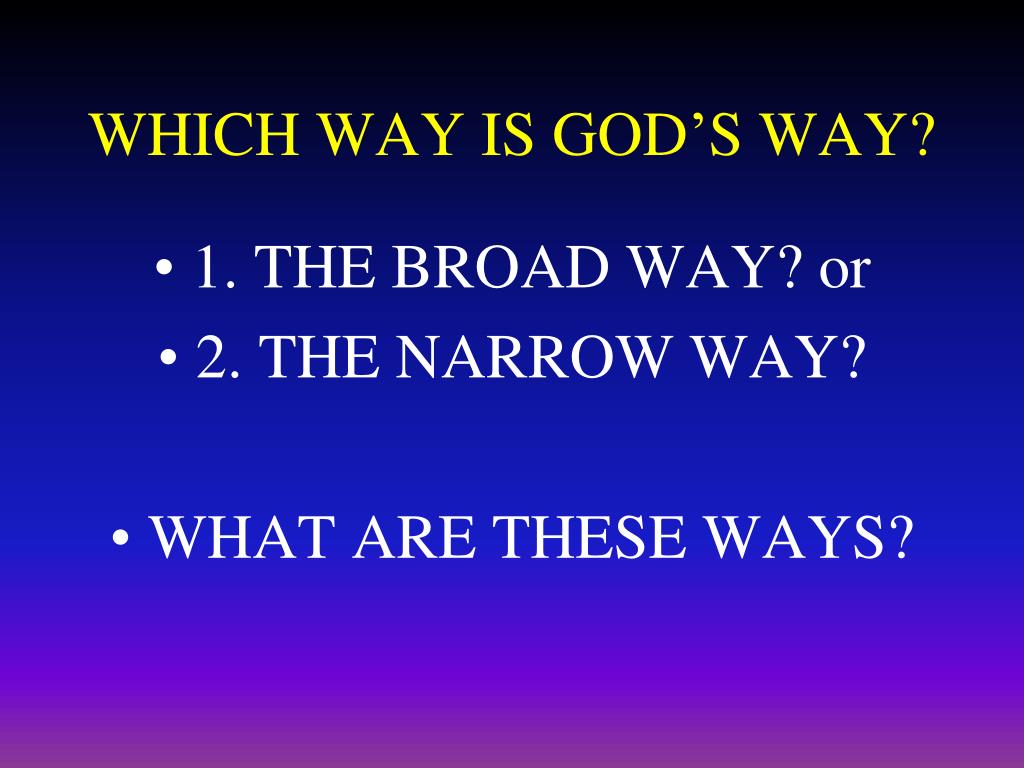 WHICH WAY IS GOD’S WAY?

• 1. THE BROAD WAY? or
• 2. THE NARROW WAY?

• WHAT ARE THESE WAYS?